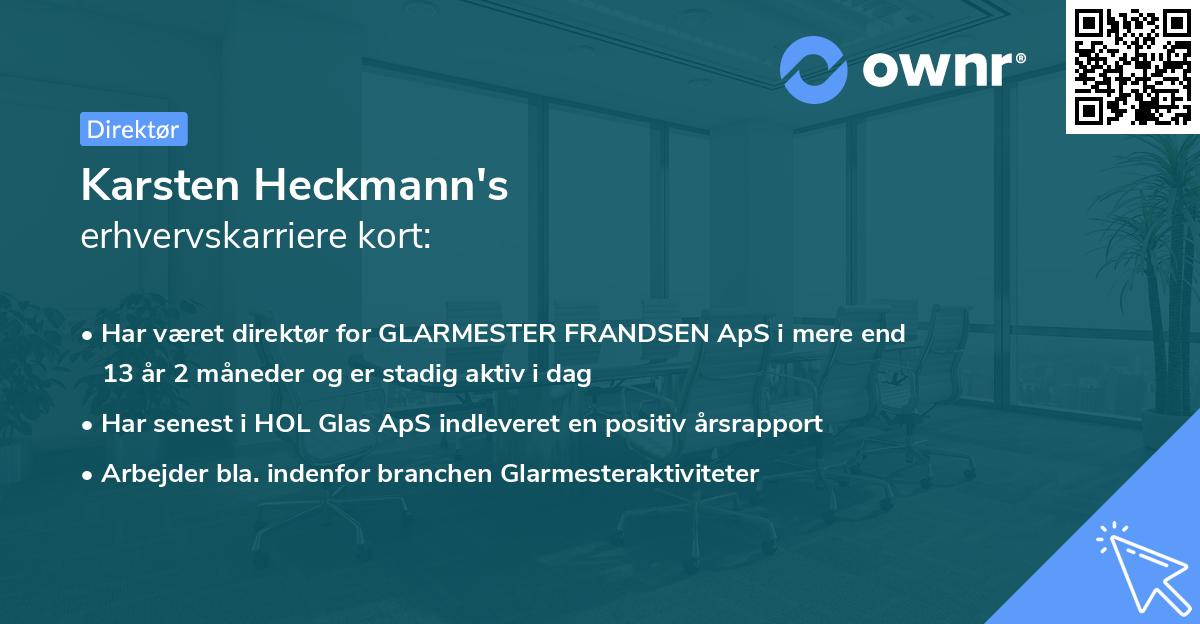 ownr®

Direktør

Karsten Heckmann's
erhvervskarriere kort:

• Har været direktør for GLARMESTER FRANDSEN ApS i mere end 13 år 2 måneder og er stadig aktiv i dag

• Har senest i HOL Glas ApS indleveret en positiv årsrapport

• Arbejder bla. indenfor branchen Glarmesteraktiviteter